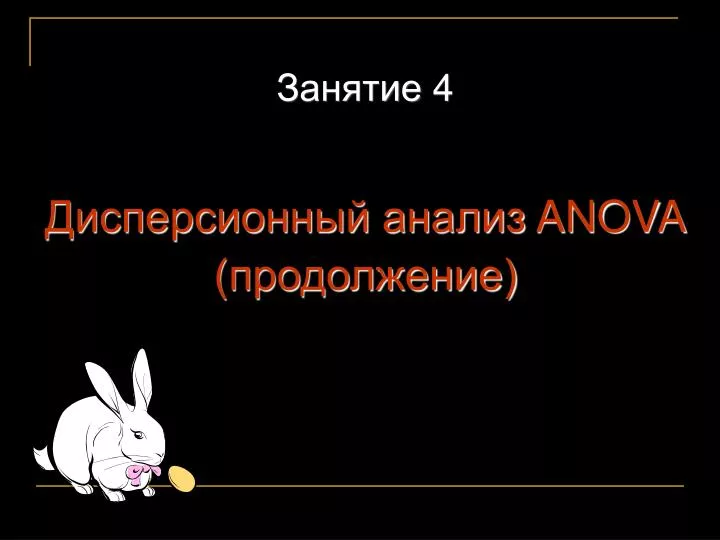 Занятие 4

Дисперсионный анализ ANOVA (продолжение)